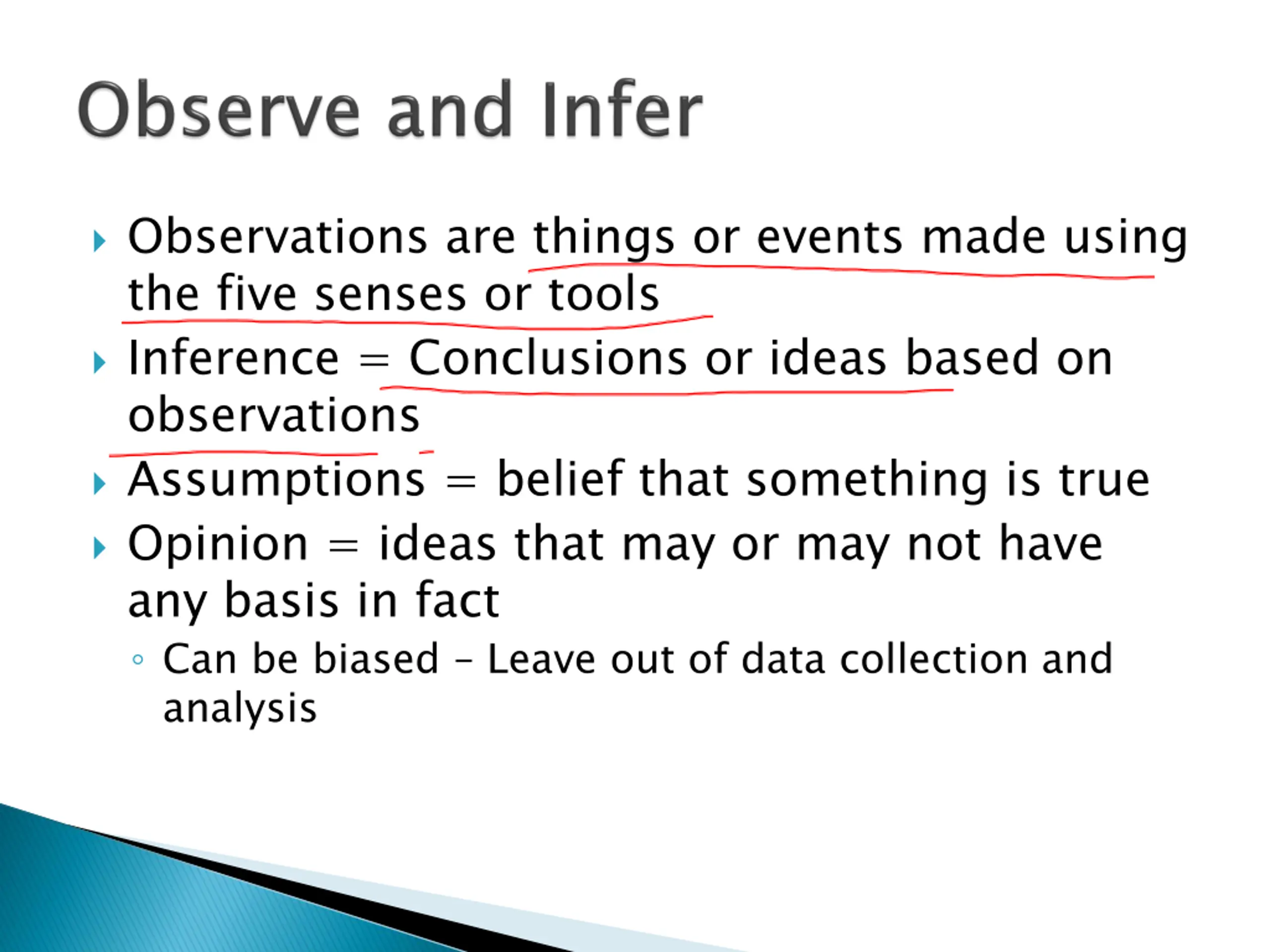 Observe and Infer

Observations are things or events made using the five senses or tools

Inference = Conclusions or ideas based on observations

Assumptions = belief that something is true

Opinion = ideas that may or may not have any basis in fact

Can be biased – Leave out of data collection and analysis